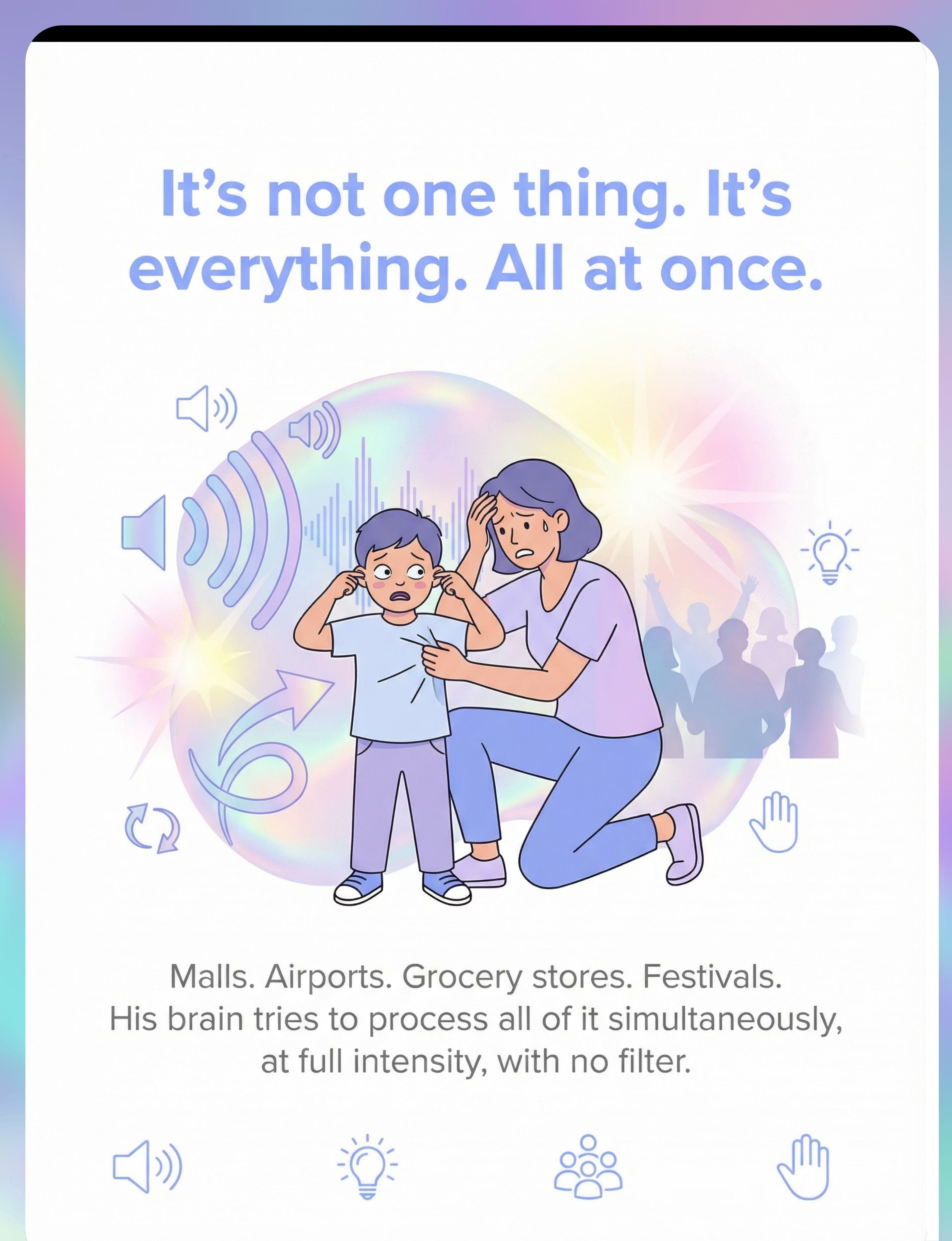 It’s not one thing. It’s everything. All at once.

Malls. Airports. Grocery stores. Festivals. His brain tries to process all of it simultaneously, at full intensity, with no filter.